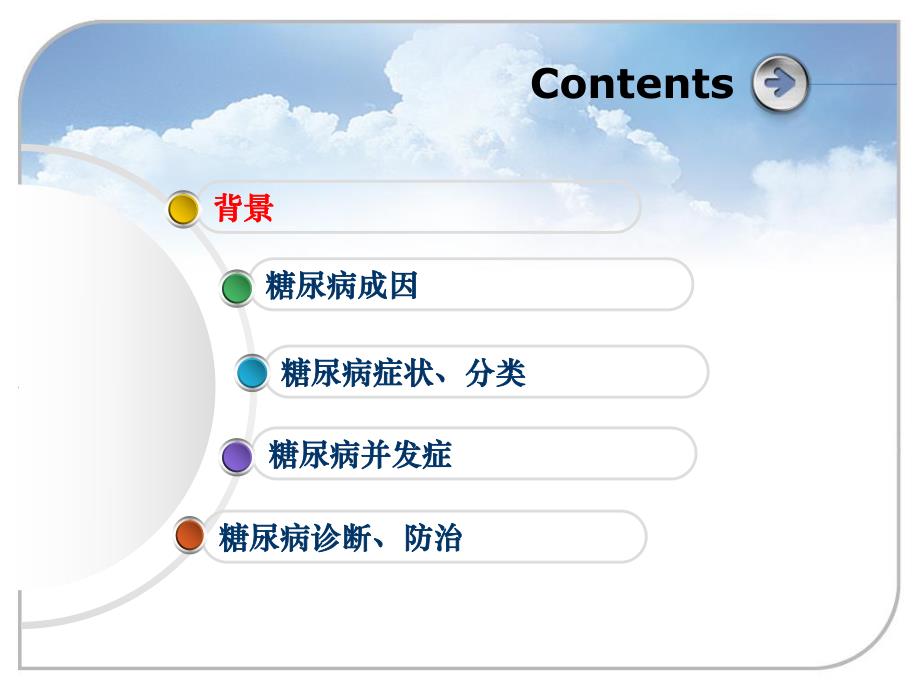 Contents

背景

糖尿病成因

糖尿病症状、分类

糖尿病并发症

糖尿病诊断、防治